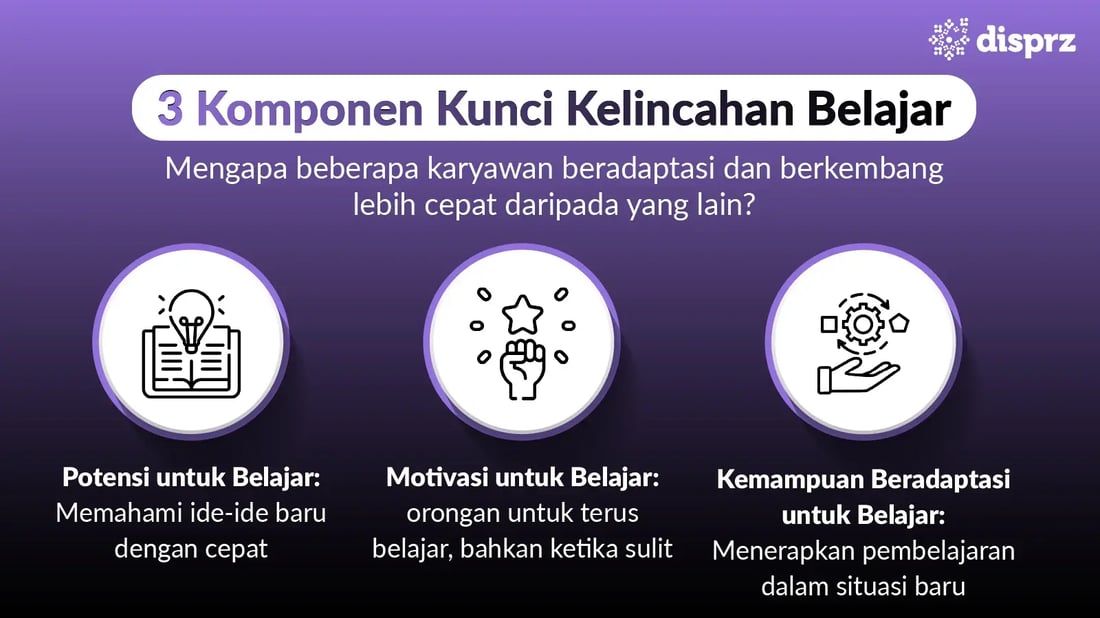 disprz

3 Komponen Kunci Kelincahan Belajar

Mengapa beberapa karyawan beradaptasi dan berkembang lebih cepat daripada yang lain?

Potensi untuk Belajar:
Memahami ide-ide baru dengan cepat

Motivasi untuk Belajar:
orongan untuk terus belajar, bahkan ketika sulit

Kemampuan Beradaptasi untuk Belajar:
Menerapkan pembelajaran dalam situasi baru